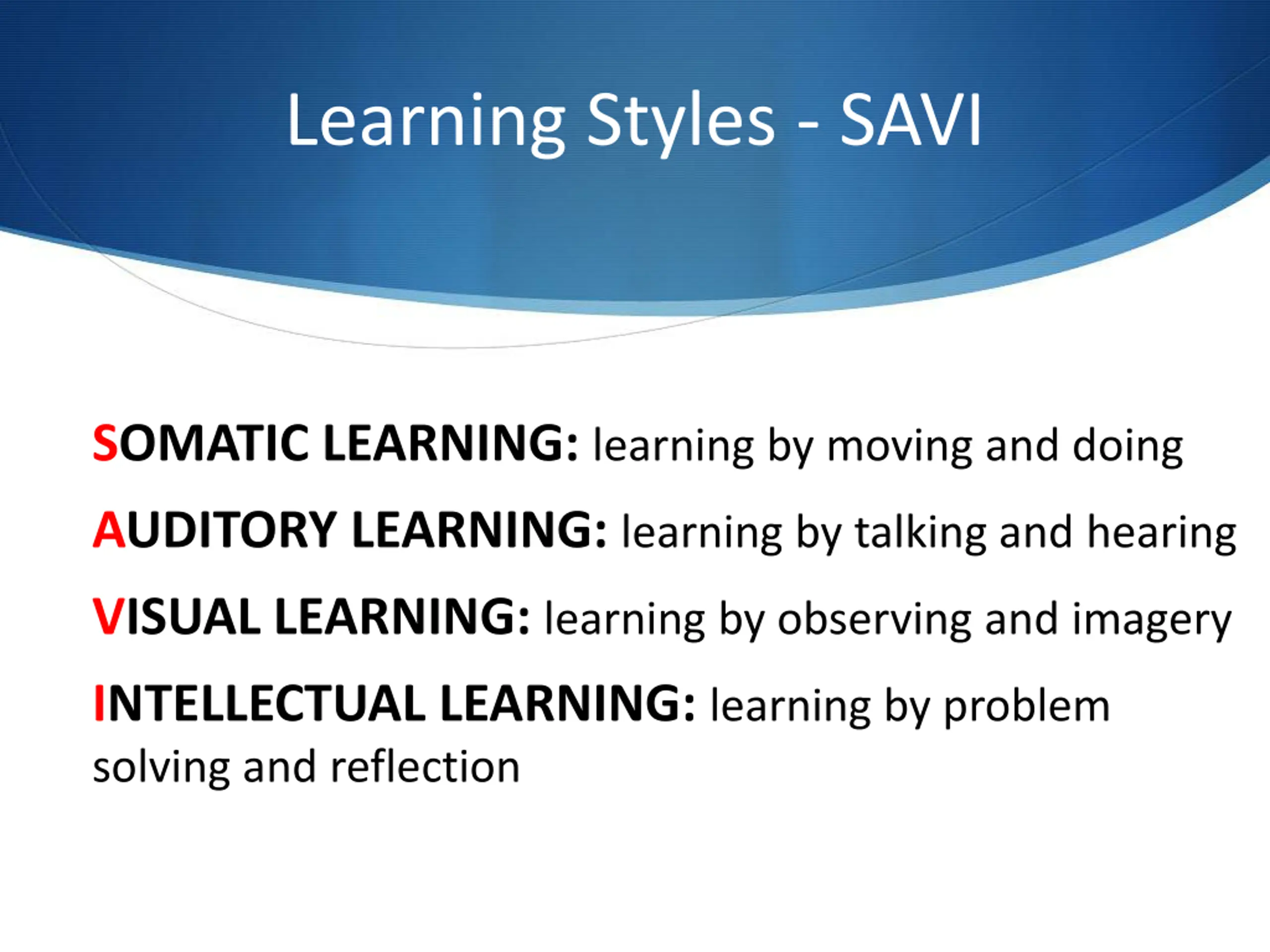 Learning Styles - SAVI

SOMATIC LEARNING: learning by moving and doing

AUDITORY LEARNING: learning by talking and hearing

VISUAL LEARNING: learning by observing and imagery

INTELLECTUAL LEARNING: learning by problem solving and reflection